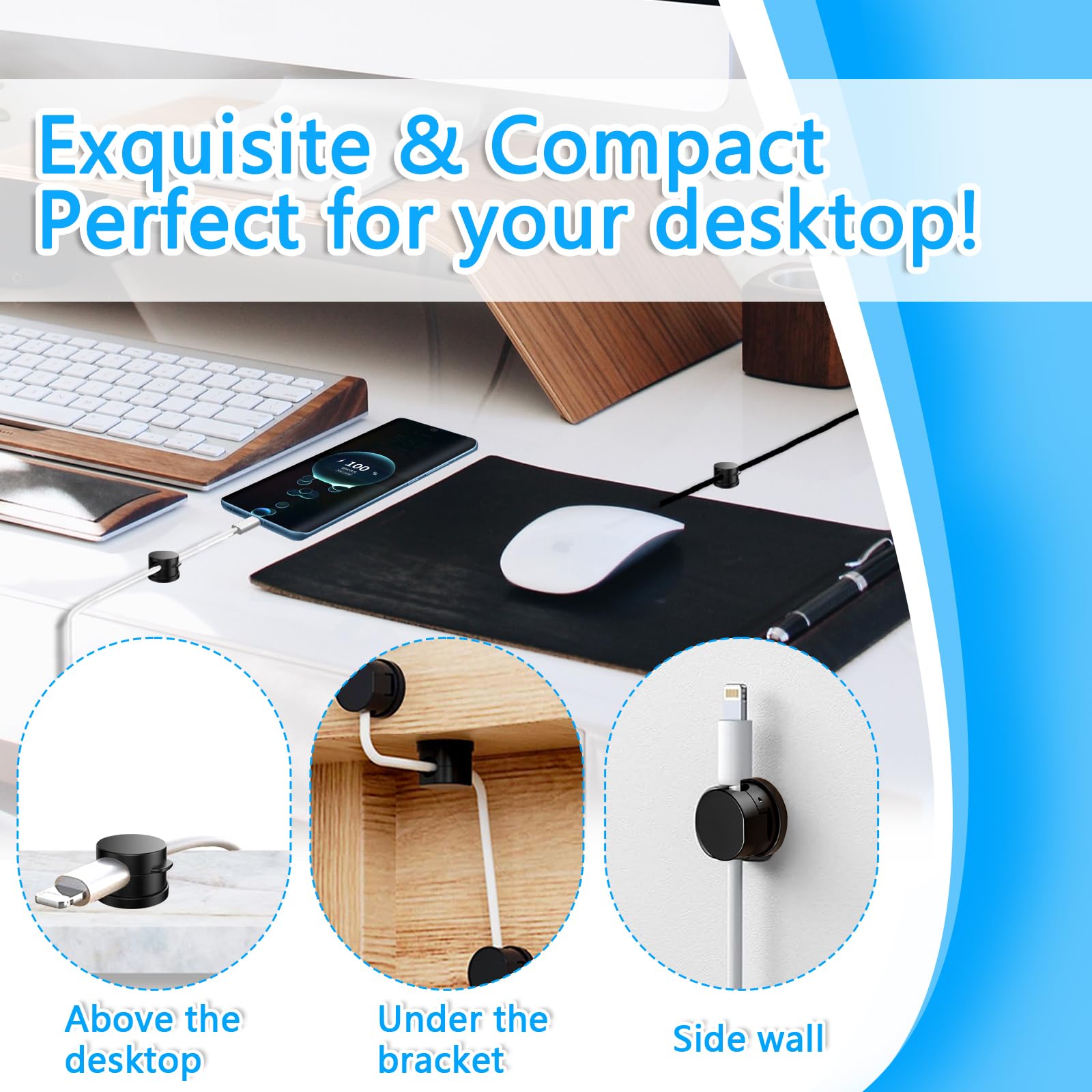 Exquisite & Compact
Perfect for your desktop!

100

Above the desktop

Under the bracket

Side wall